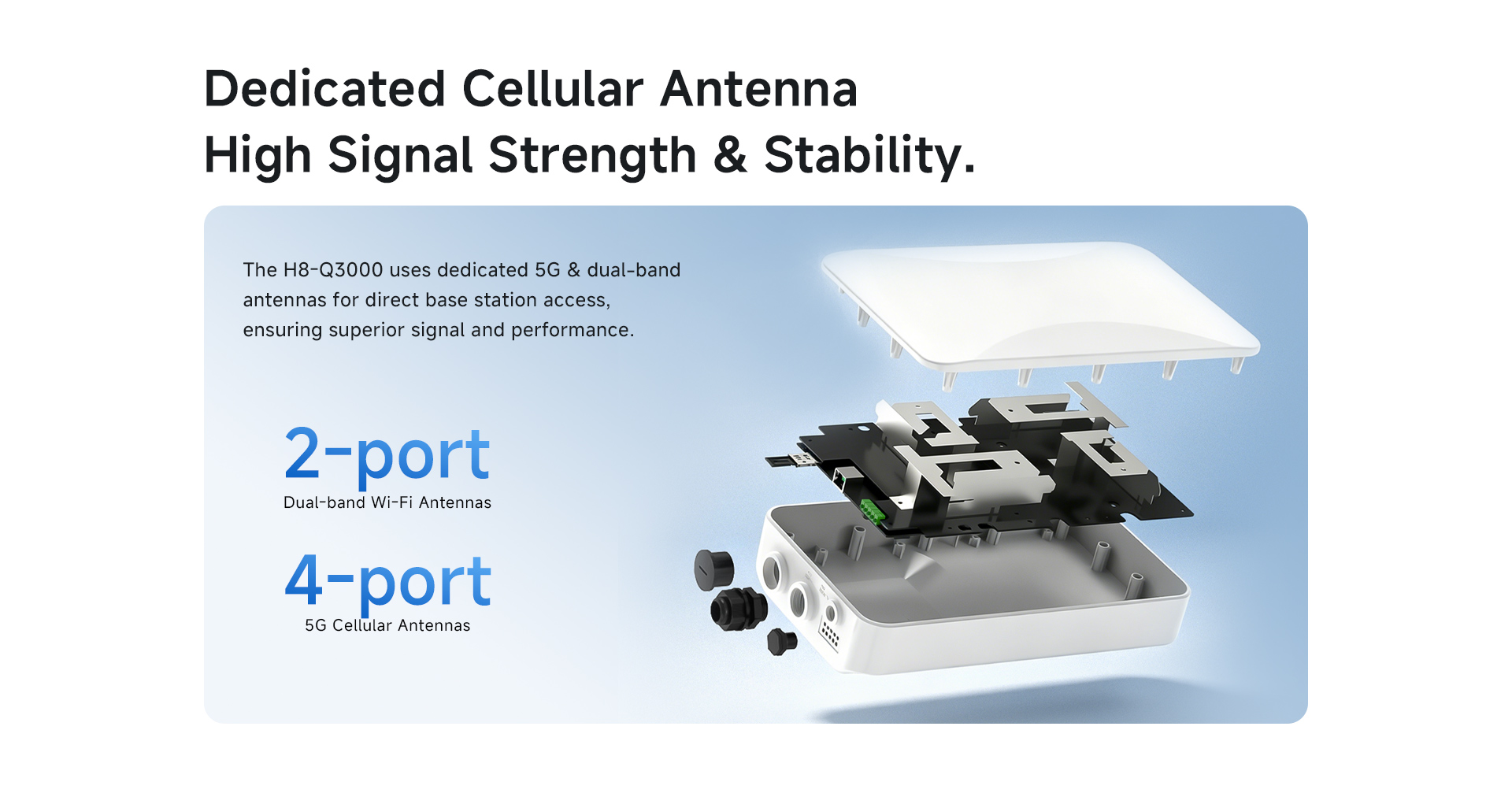 Dedicated Cellular Antenna
High Signal Strength & Stability.

The H8-Q3000 uses dedicated 5G & dual-band antennas for direct base station access, ensuring superior signal and performance.

2-port
Dual-band Wi-Fi Antennas

4-port
5G Cellular Antennas